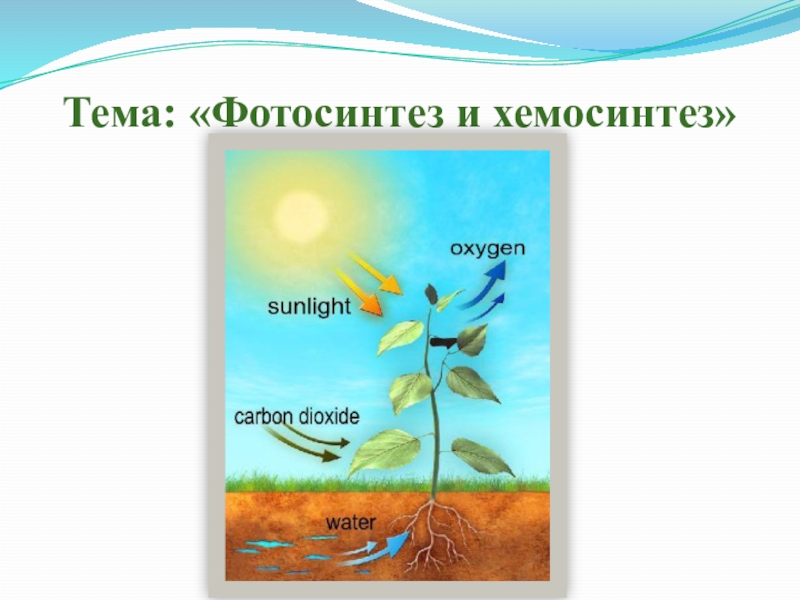 Тема: «Фотосинтез и хемосинтез»

oxygen

sunlight

carbon dioxide

water